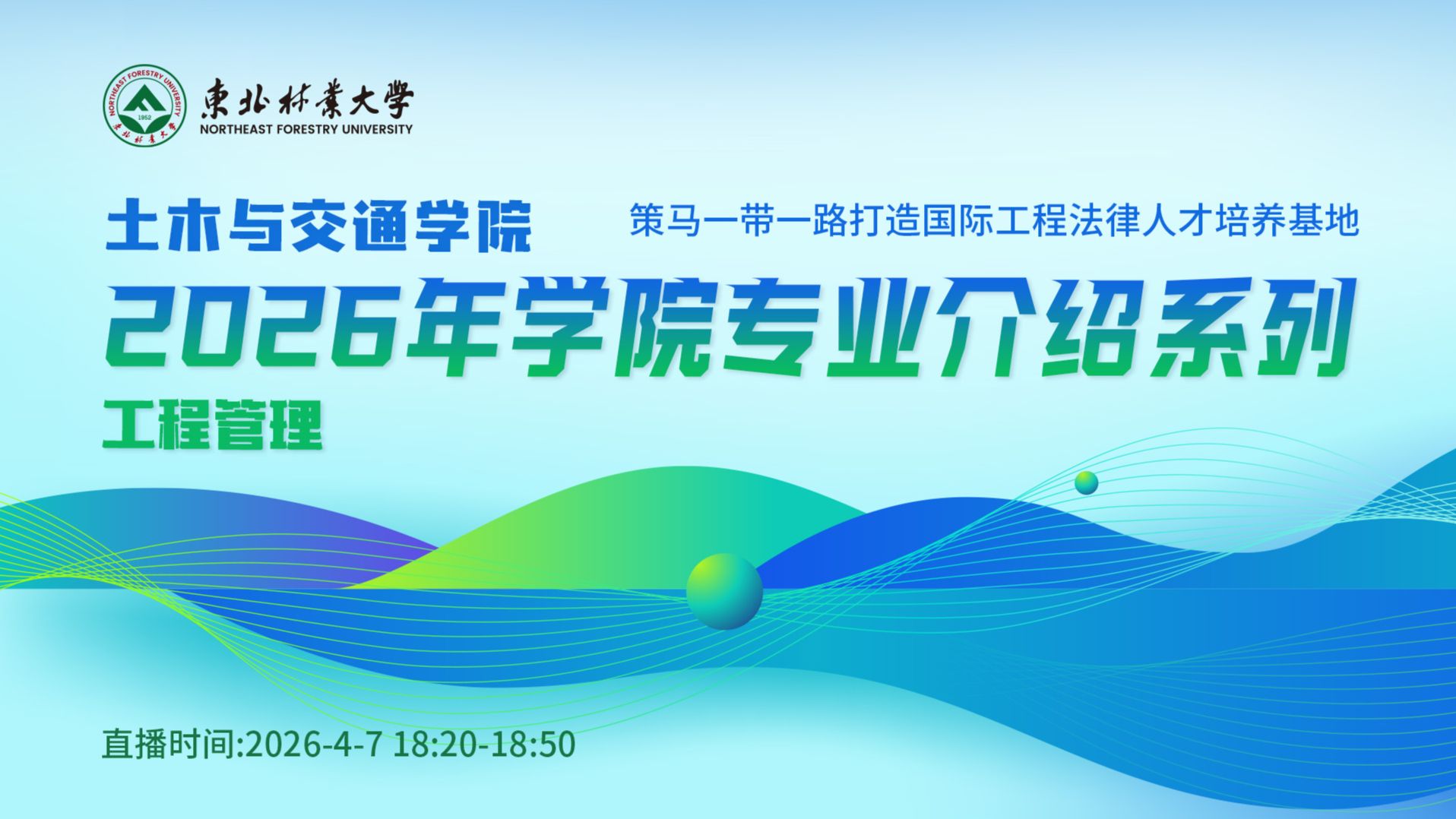 NORTHEAST FORESTRY UNIVERSITY
1952
東北林業大學
東北林業大學
NORTHEAST FORESTRY UNIVERSITY

土木与交通学院

策马一带一路打造国际工程法律人才培养基地

2026年学院专业介绍系列

工程管理

直播时间:2026-4-7 18:20-18:50